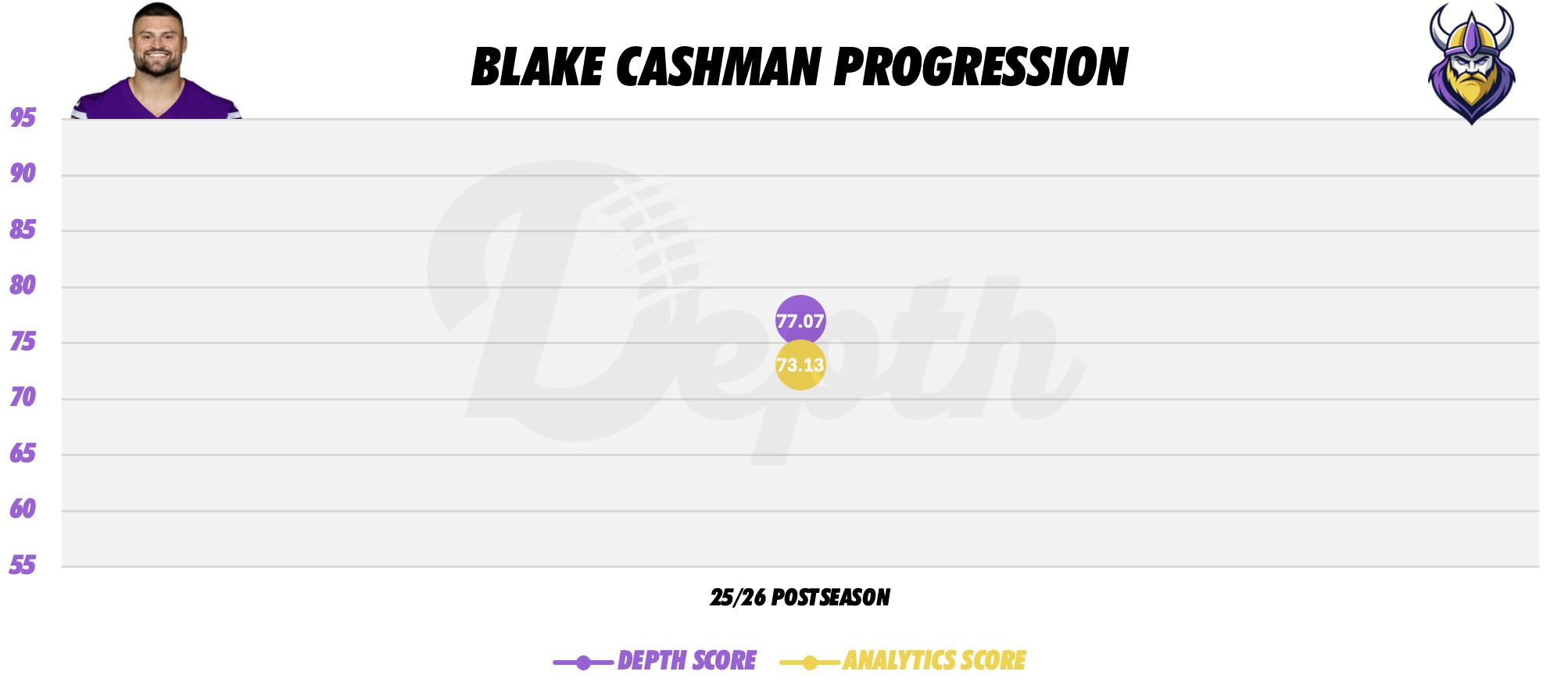 BLAKE CASHMAN PROGRESSION

95
90
85
80
75
70
65
60
55

Depth

77.07
73.13

25/26 POSTSEASON

DEPTH SCORE ANALYTICS SCORE